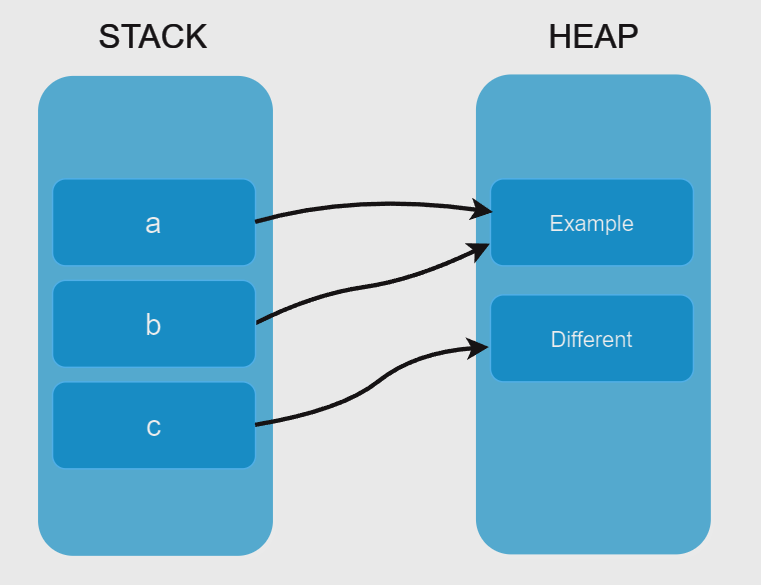 STACK

a

b

c

HEAP

Example

Different